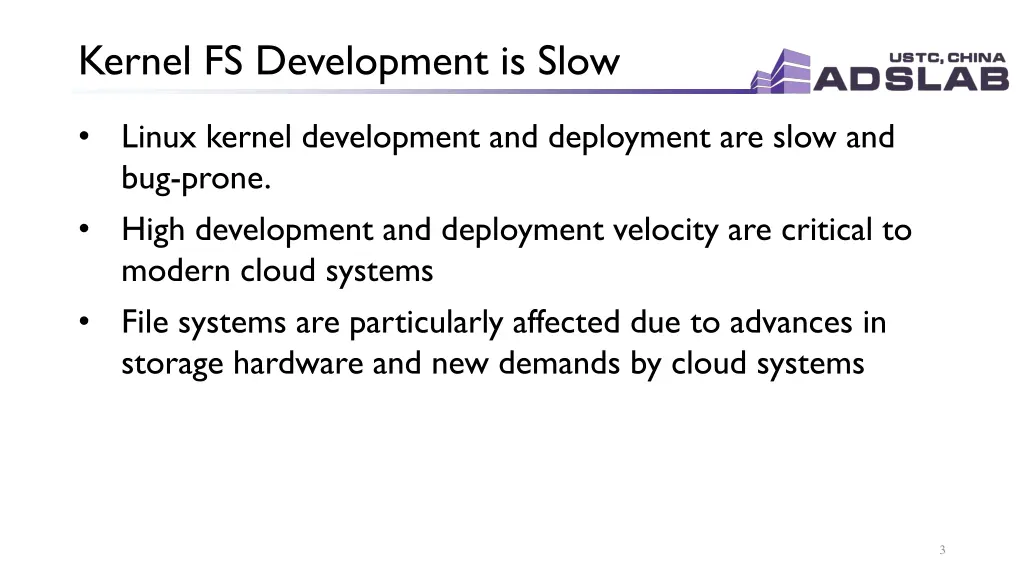 Kernel FS Development is Slow

USTC, CHINA
ADSLAB

• Linux kernel development and deployment are slow and bug-prone.
• High development and deployment velocity are critical to modern cloud systems
• File systems are particularly affected due to advances in storage hardware and new demands by cloud systems

3